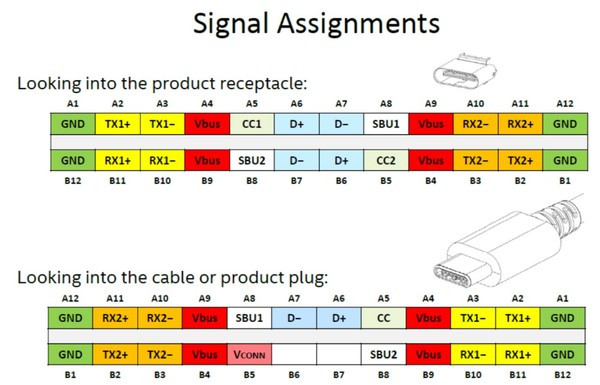 Signal Assignments

Looking into the product receptacle:

| A1 | A2 | A3 | A4 | A5 | A6 | A7 | A8 | A9 | A10 | A11 | A12 |
|---|---|---|---|---|---|---|---|---|---|---|---|
| GND | TX1+ | TX1− | Vbus | CC1 | D+ | D− | SBU1 | Vbus | RX2− | RX2+ | GND |
| GND | RX1+ | RX1− | Vbus | SBU2 | D− | D+ | CC2 | Vbus | TX2− | TX2+ | GND |
| B12 | B11 | B10 | B9 | B8 | B7 | B6 | B5 | B4 | B3 | B2 | B1 |

Looking into the cable or product plug:

| A12 | A11 | A10 | A9 | A8 | A7 | A6 | A5 | A4 | A3 | A2 | A1 |
|---|---|---|---|---|---|---|---|---|---|---|---|
| GND | RX2+ | RX2− | Vbus | SBU1 | D− | D+ | CC | Vbus | TX1− | TX1+ | GND |
| GND | TX2+ | TX2− | Vbus | VCONN | | | SBU2 | Vbus | RX1− | RX1+ | GND |
| B1 | B2 | B3 | B4 | B5 | B6 | B7 | B8 | B9 | B10 | B11 | B12 |